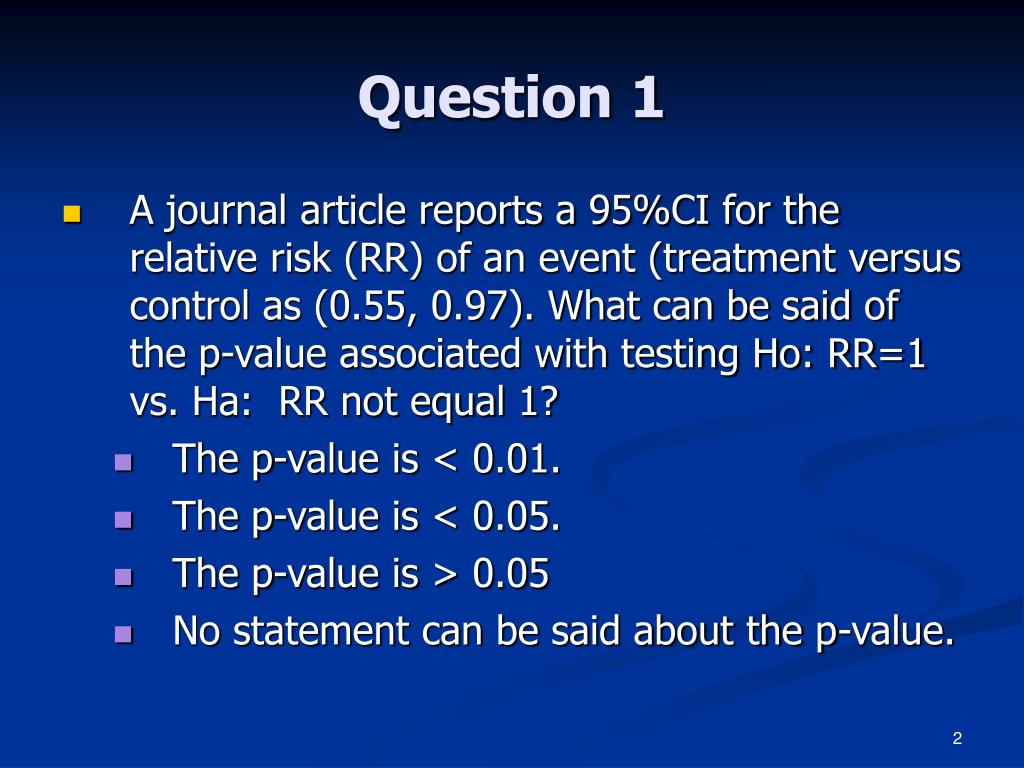 Question 1

A journal article reports a 95%CI for the relative risk (RR) of an event (treatment versus control as (0.55, 0.97). What can be said of the p-value associated with testing Ho: RR=1 vs. Ha:  RR not equal 1?

The p-value is < 0.01.

The p-value is < 0.05.

The p-value is > 0.05

No statement can be said about the p-value.

2